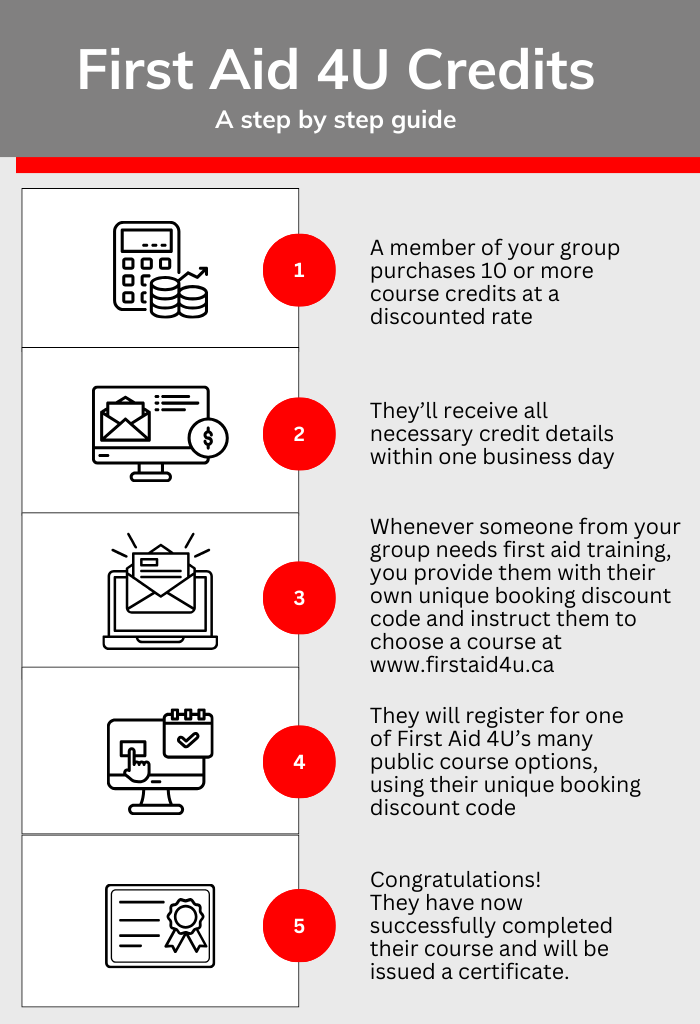 First Aid 4U Credits

A step by step guide

1

A member of your group purchases 10 or more course credits at a discounted rate

2

They'll receive all necessary credit details within one business day

3

Whenever someone from your group needs first aid training, you provide them with their own unique booking discount code and instruct them to choose a course at www.firstaid4u.ca

4

They will register for one of First Aid 4U's many public course options, using their unique booking discount code

5

Congratulations!
They have now successfully completed their course and will be issued a certificate.